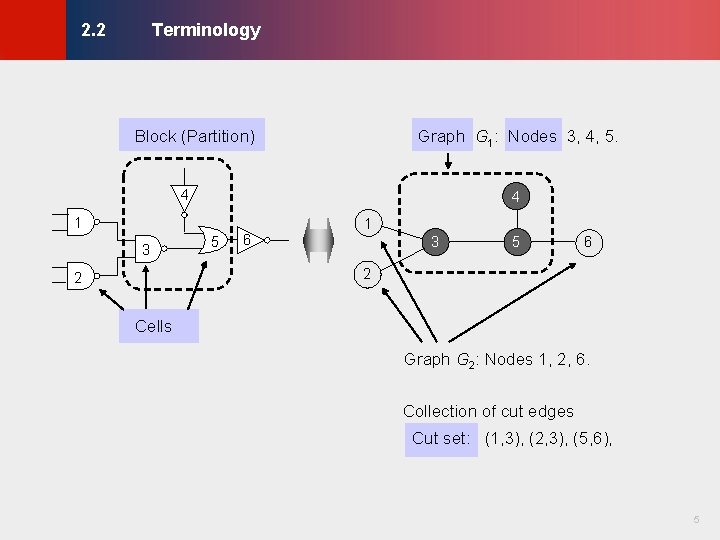 2.2 Terminology

Block (Partition)

4

1

3

5

6

2

Cells

Graph $G_1$: Nodes 3, 4, 5.

4

1

3

5

6

2

Graph $G_2$: Nodes 1, 2, 6.

Collection of cut edges

Cut set: (1,3), (2,3), (5,6),

5